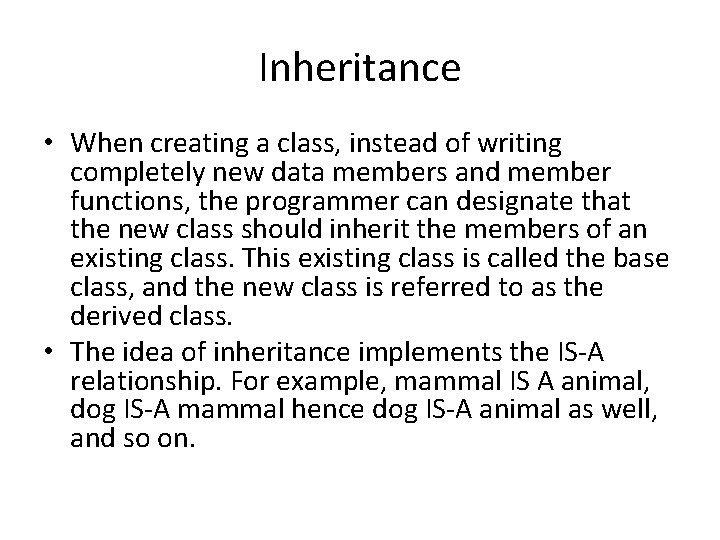 Inheritance

• When creating a class, instead of writing completely new data members and member functions, the programmer can designate that the new class should inherit the members of an existing class. This existing class is called the base class, and the new class is referred to as the derived class.

• The idea of inheritance implements the IS-A relationship. For example, mammal IS A animal, dog IS-A mammal hence dog IS-A animal as well, and so on.